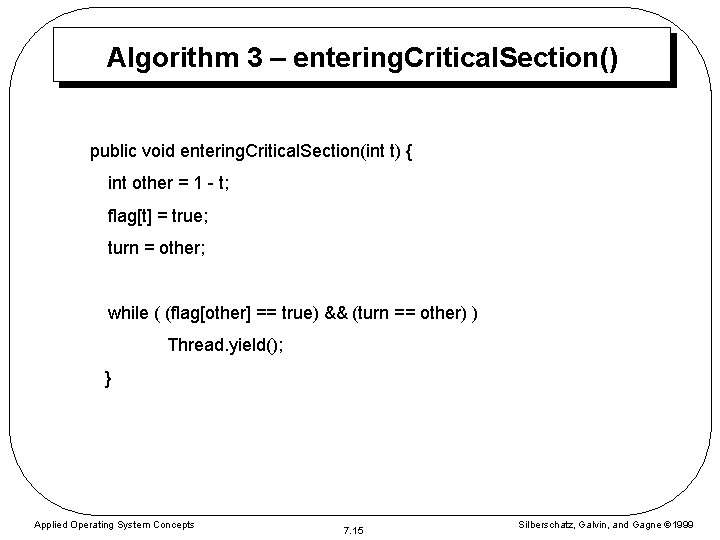 Algorithm 3 – enteringCriticalSection()

public void enteringCriticalSection(int t) {
int other = 1 - t;
flag[t] = true;
turn = other;

while ( (flag[other] == true) && (turn == other) )
Thread.yield();
}

Applied Operating System Concepts

7.15

Silberschatz, Galvin, and Gagne ©1999